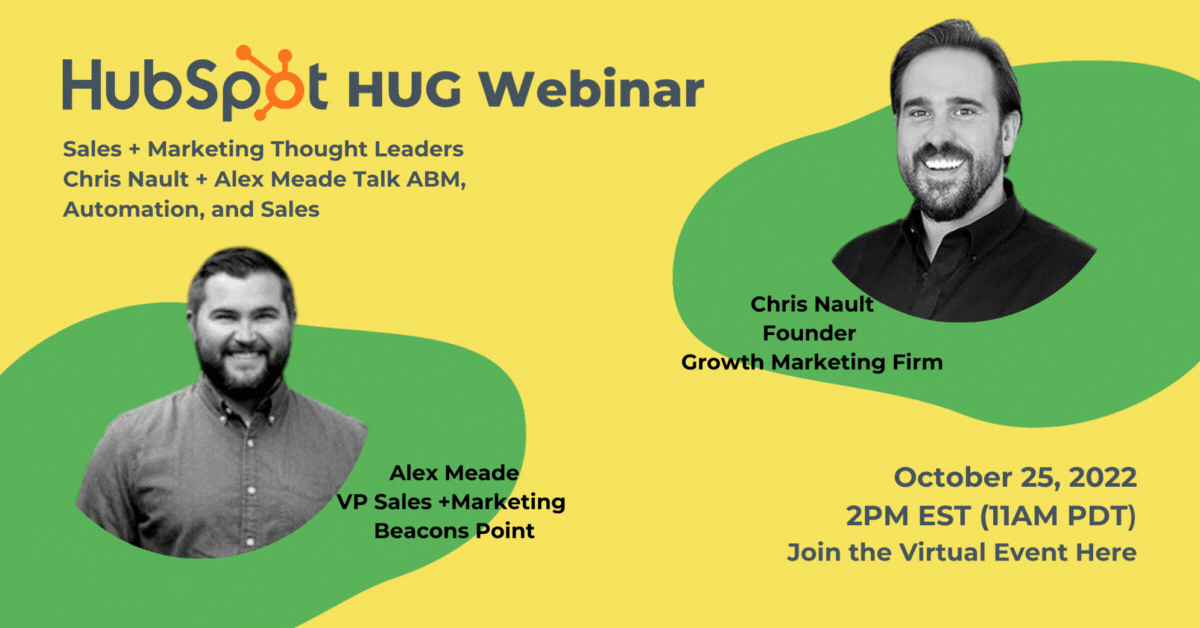 HubSpot HUG Webinar

Sales + Marketing Thought Leaders Chris Nault + Alex Meade Talk ABM, Automation, and Sales

Chris Nault
Founder
Growth Marketing Firm

Alex Meade
VP Sales +Marketing
Beacons Point

October 25, 2022
2PM EST (11AM PDT)
Join the Virtual Event Here